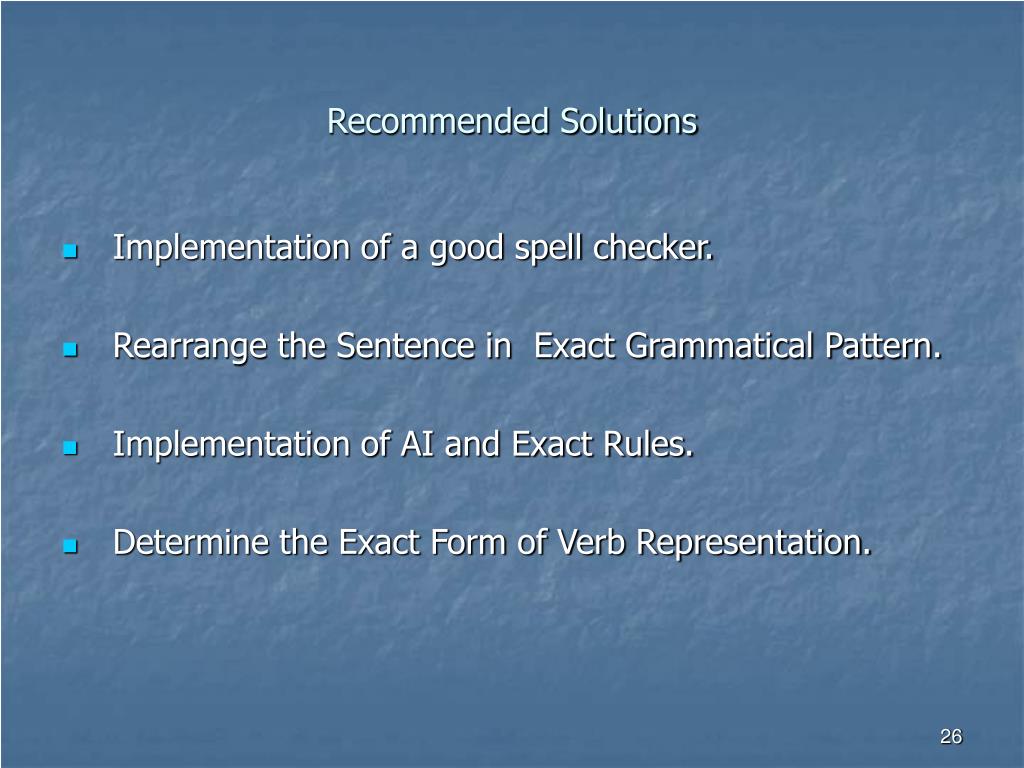 Recommended Solutions

- Implementation of a good spell checker.
- Rearrange the Sentence in Exact Grammatical Pattern.
- Implementation of AI and Exact Rules.
- Determine the Exact Form of Verb Representation.

26